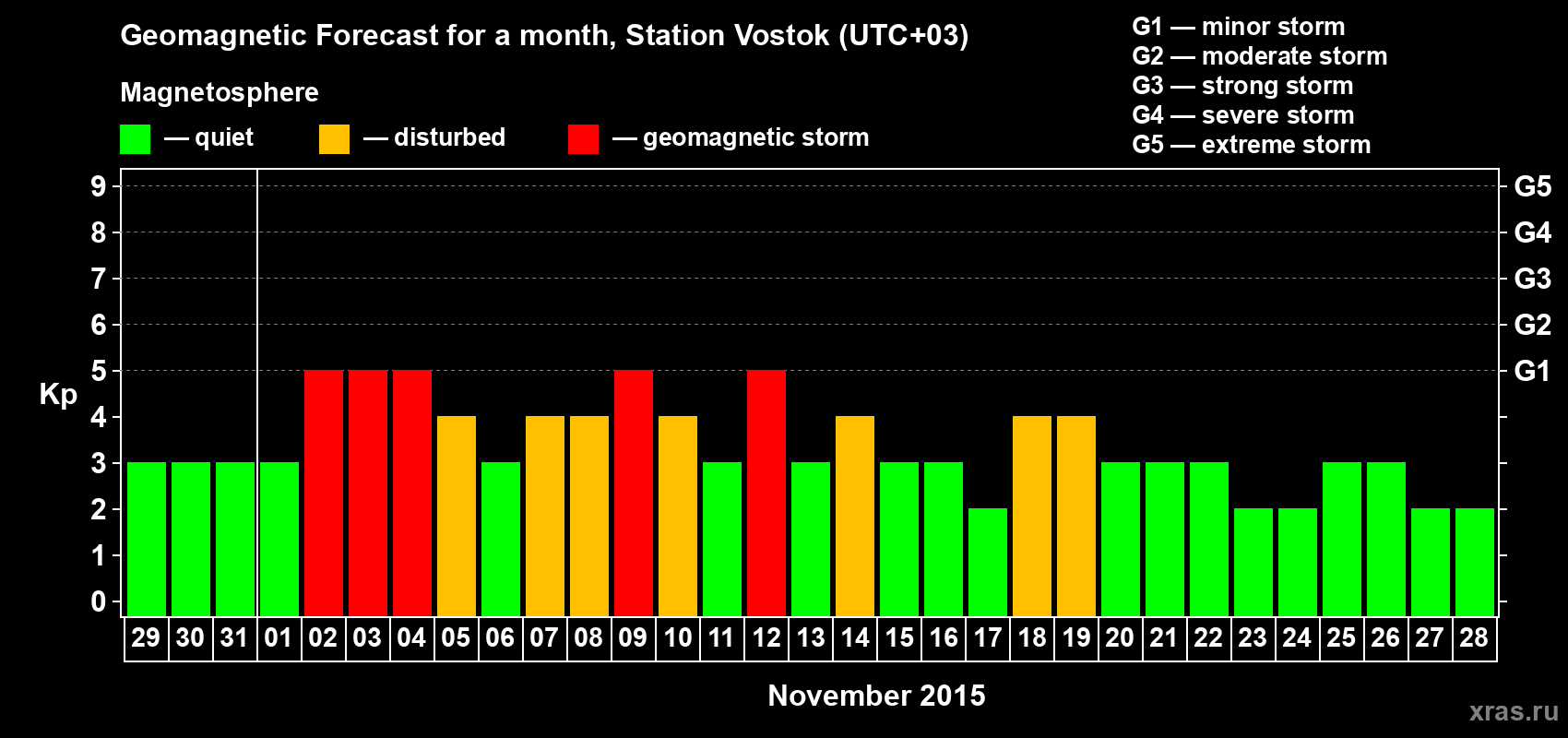 Geomagnetic Forecast for a month, Station Vostok (UTC+03)

Magnetosphere

— quiet — disturbed — geomagnetic storm

G1 — minor storm
G2 — moderate storm
G3 — strong storm
G4 — severe storm
G5 — extreme storm

Kp

9 8 7 6 5 4 3 2 1 0

G5 G4 G3 G2 G1

29 30 31 01 02 03 04 05 06 07 08 09 10 11 12 13 14 15 16 17 18 19 20 21 22 23 24 25 26 27 28

November 2015

xras.ru